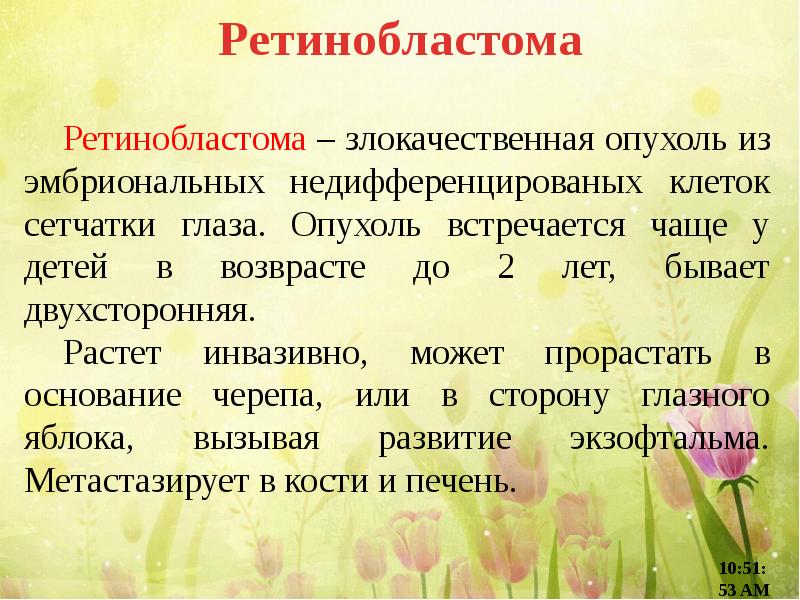 Ретинобластома

Ретинобластома – злокачественная опухоль из эмбриональных недифференцированых клеток сетчатки глаза. Опухоль встречается чаще у детей в возврасте до 2 лет, бывает двухсторонняя.

Растет инвазивно, может прорастать в основание черепа, или в сторону глазного яблока, вызывая развитие экзофтальма. Метастазирует в кости и печень.

10:51:53 AM